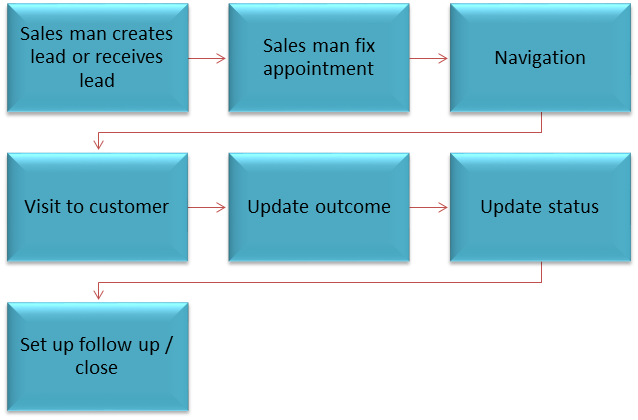 Sales man creates lead or receives lead

Sales man fix appointment

Navigation

Visit to customer

Update outcome

Update status

Set up follow up / close